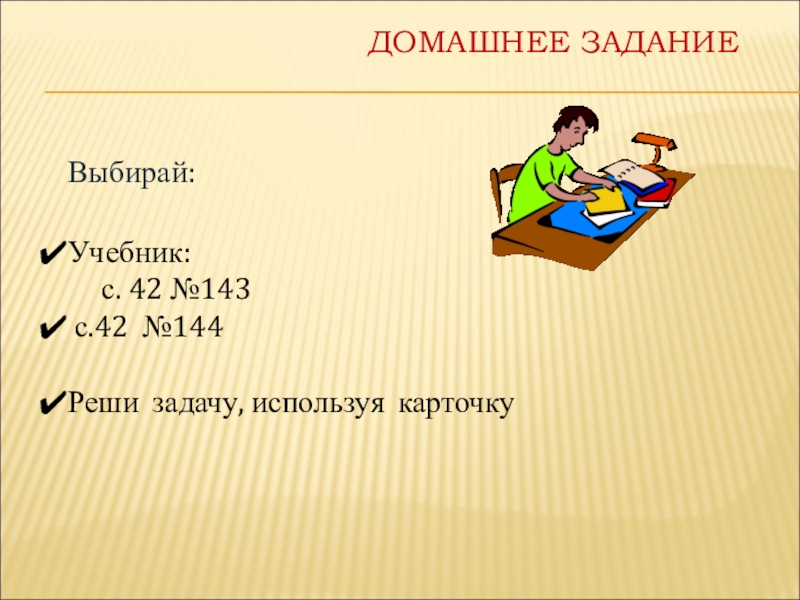 ДОМАШНЕЕ ЗАДАНИЕ

Выбирай:

✔Учебник:
с. 42 №143
✔ с.42 №144

✔Реши задачу, используя карточку